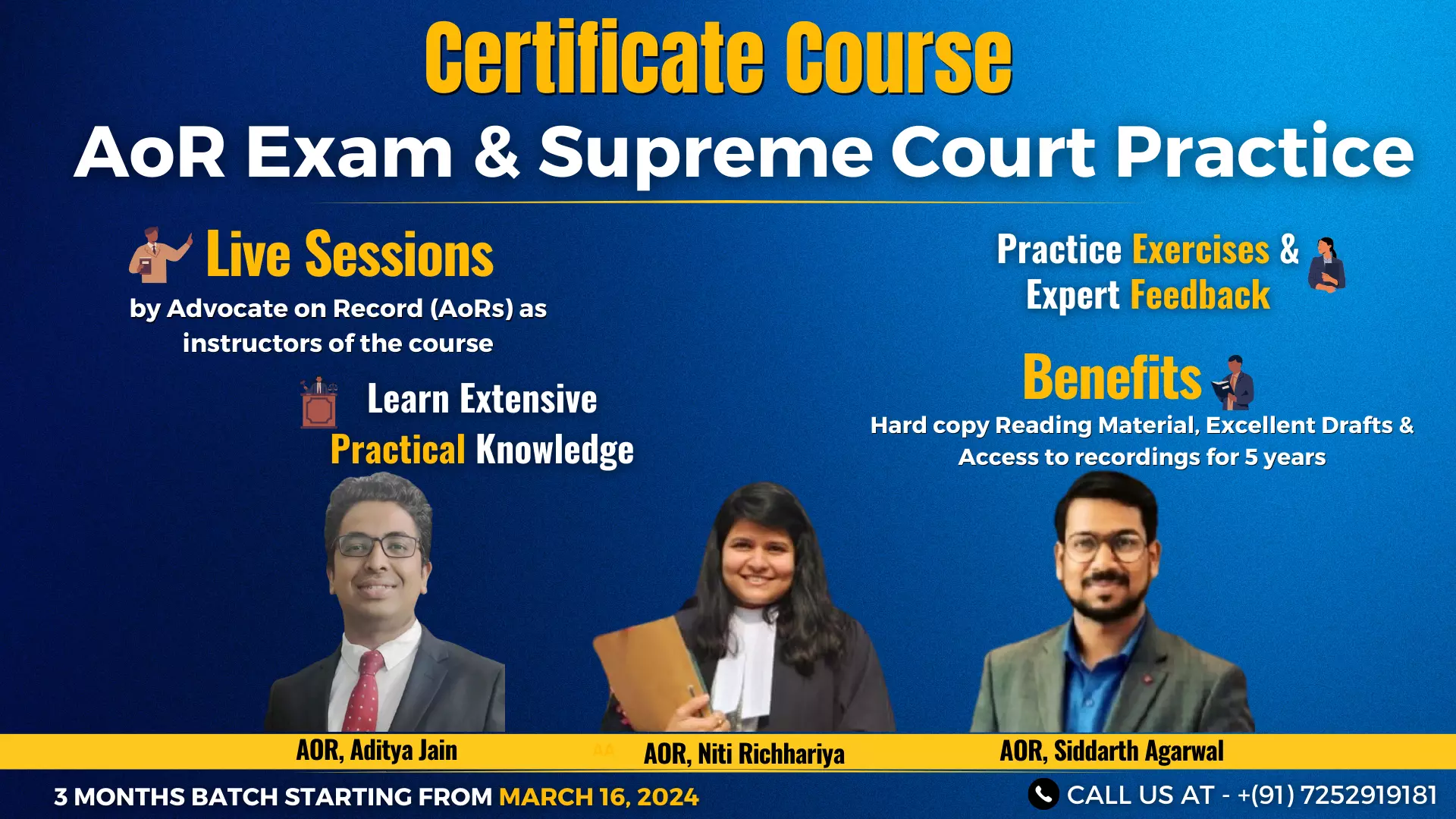 Certificate Course
AoR Exam & Supreme Court Practice

Live Sessions
by Advocate on Record (AoRs) as instructors of the course

Learn Extensive Practical Knowledge

Practice Exercises & Expert Feedback

Benefits
Hard copy Reading Material, Excellent Drafts & Access to recordings for 5 years

AOR, Aditya Jain
AOR, Niti Richhariya
AOR, Siddarth Agarwal

3 MONTHS BATCH STARTING FROM MARCH 16, 2024
CALL US AT - +(91) 7252919181